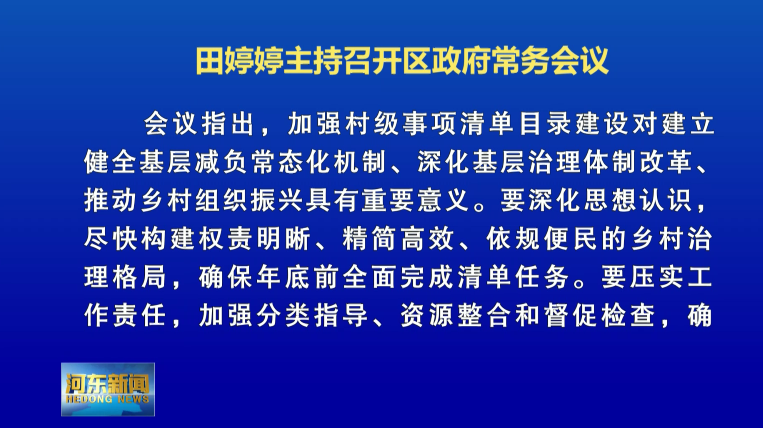 田婷婷主持召开区政府常务会议

会议指出，加强村级事项清单目录建设对建立健全基层减负常态化机制、深化基层治理体制改革、推动乡村组织振兴具有重要意义。要深化思想认识，尽快构建权责明晰、精简高效、依规便民的乡村治理格局，确保年底前全面完成清单任务。要压实工作责任，加强分类指导、资源整合和督促检查，确

河东新闻
HEDONG NEWS